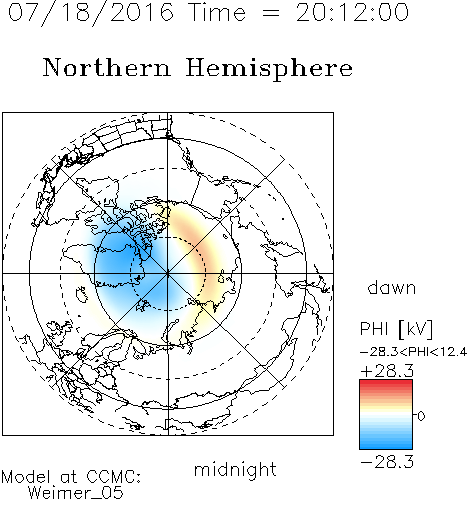 07/18/2016 Time = 20:12:00

Northern Hemisphere

dawn

PHI [kV]
-28.3<PHI<12.4
+28.3
0
-28.3

midnight

Model at CCMC:
Weimer_05